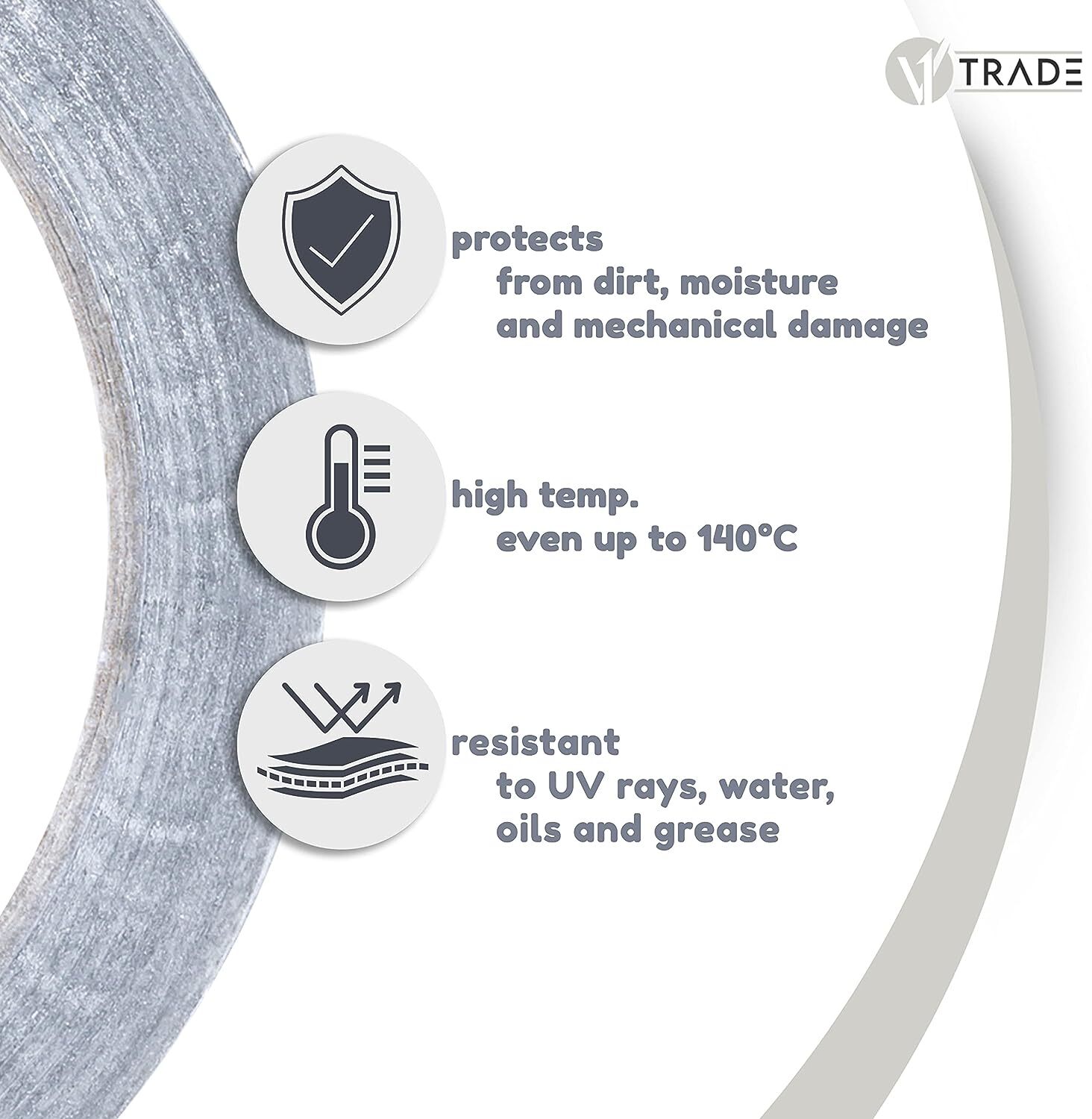 V1 TRADE

protects
from dirt, moisture
and mechanical damage

high temp.
even up to 140°C

resistant
to UV rays, water,
oils and grease